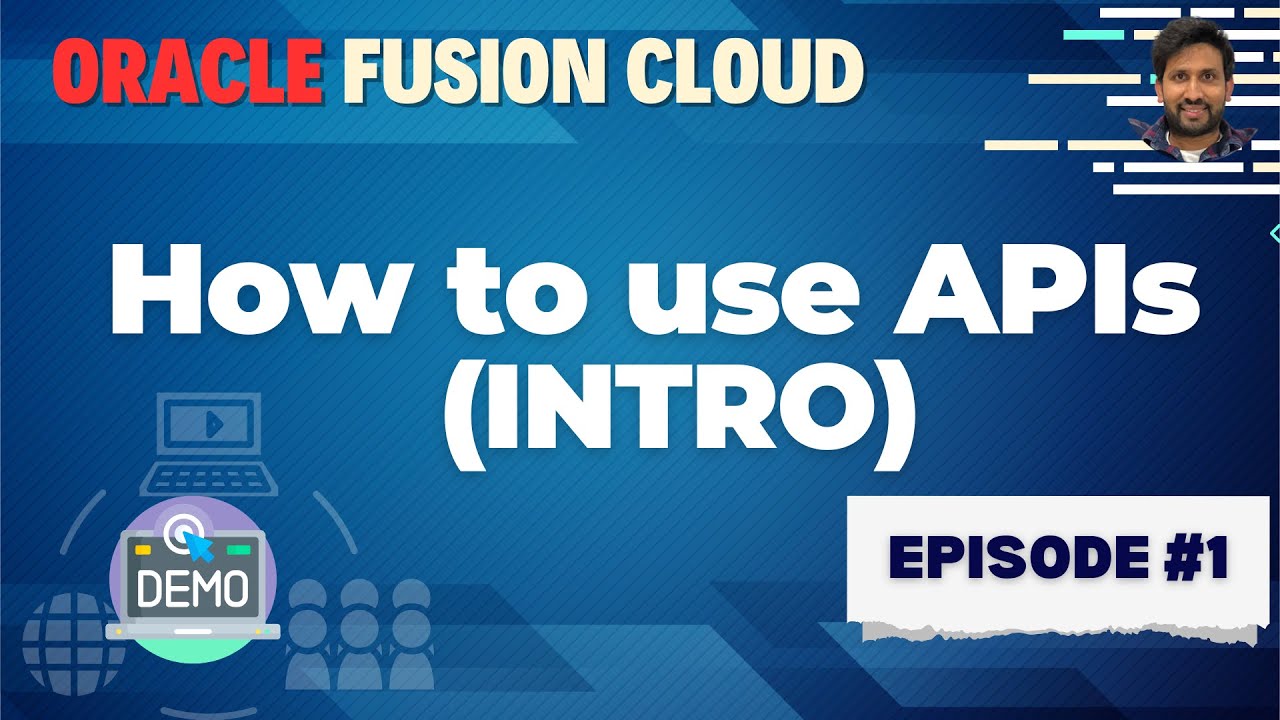 ORACLE FUSION CLOUD

How to use APIs (INTRO)

DEMO

EPISODE #1